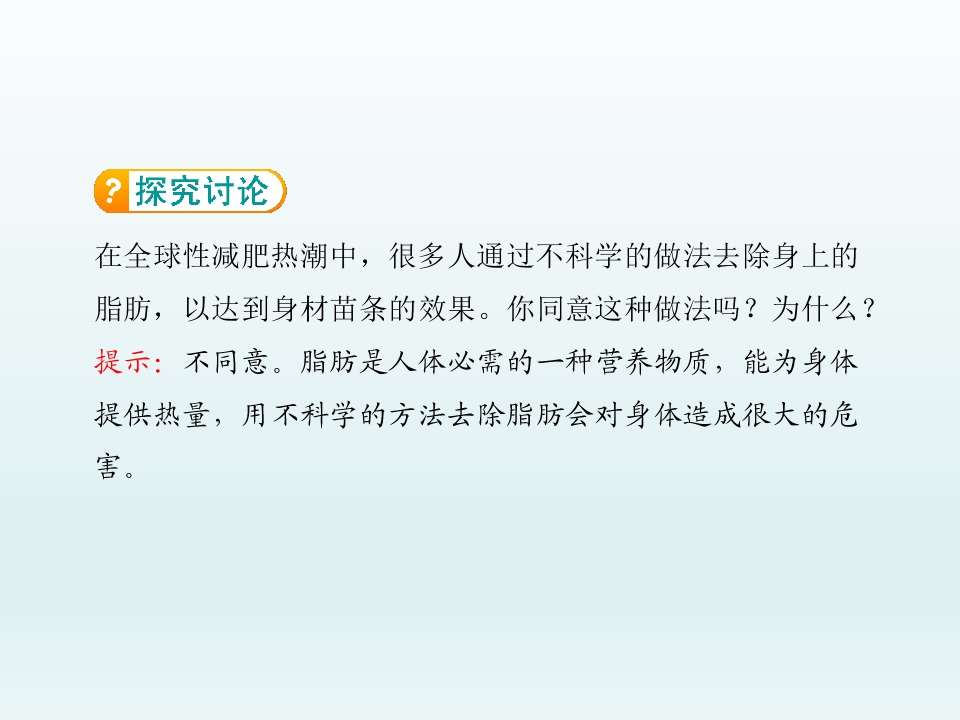 ? 探究讨论

在全球性减肥热潮中，很多人通过不科学的做法去除身上的脂肪，以达到身材苗条的效果。你同意这种做法吗？为什么？

提示：不同意。脂肪是人体必需的一种营养物质，能为身体提供热量，用不科学的方法去除脂肪会对身体造成很大的危害。